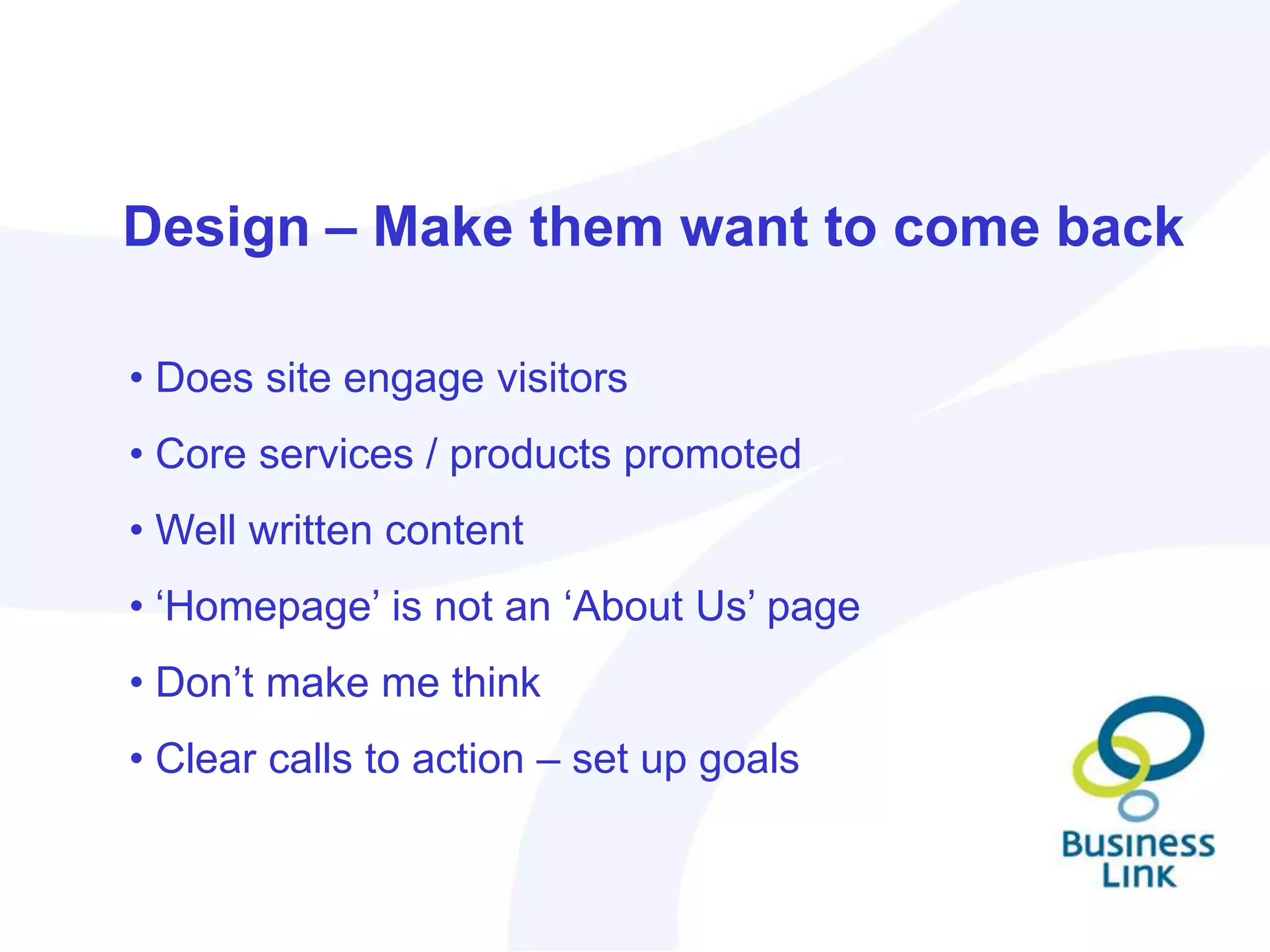 Design – Make them want to come back

• Does site engage visitors
• Core services / products promoted
• Well written content
• ‘Homepage’ is not an ‘About Us’ page
• Don’t make me think
• Clear calls to action – set up goals

Business Link